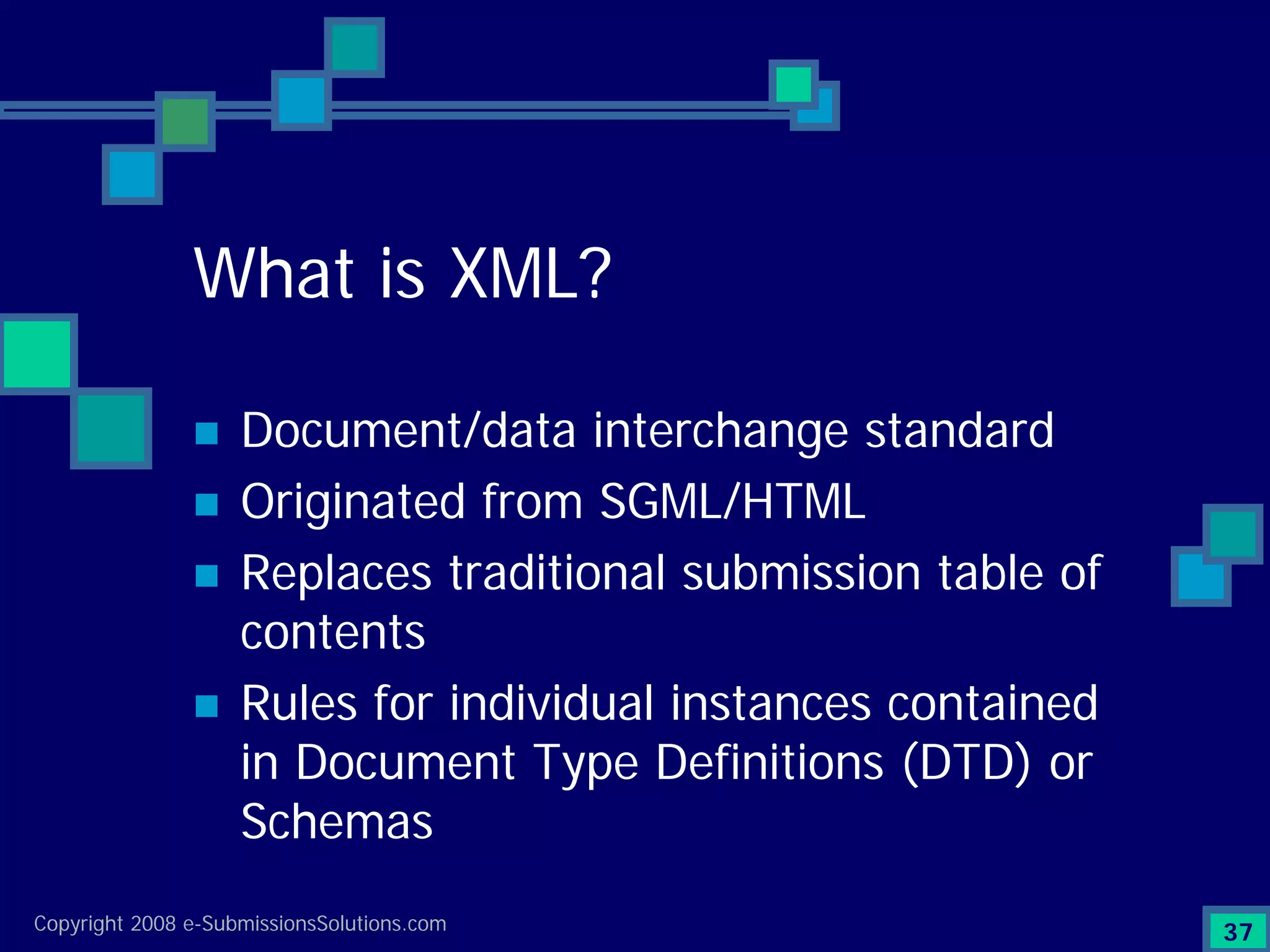 What is XML?

- Document/data interchange standard
- Originated from SGML/HTML
- Replaces traditional submission table of contents
- Rules for individual instances contained in Document Type Definitions (DTD) or Schemas

Copyright 2008 e-SubmissionsSolutions.com

37